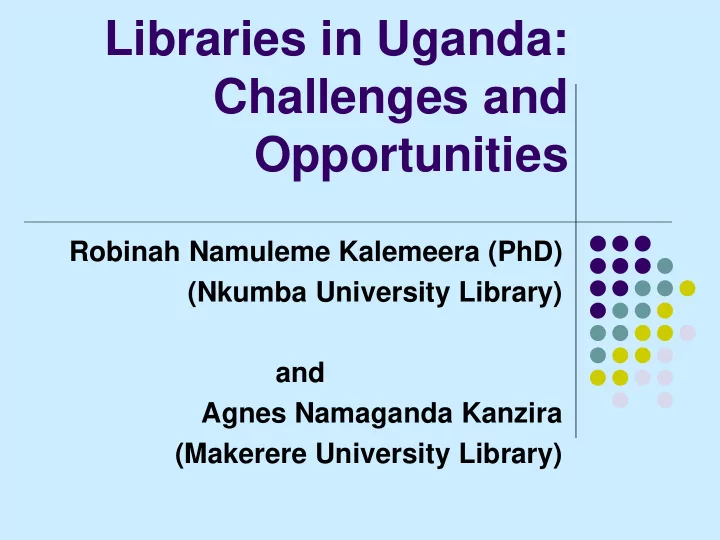 Libraries in Uganda: Challenges and Opportunities

Robinah Namuleme Kalemeera (PhD)
(Nkumba University Library)

and
Agnes Namaganda Kanzira
(Makerere University Library)